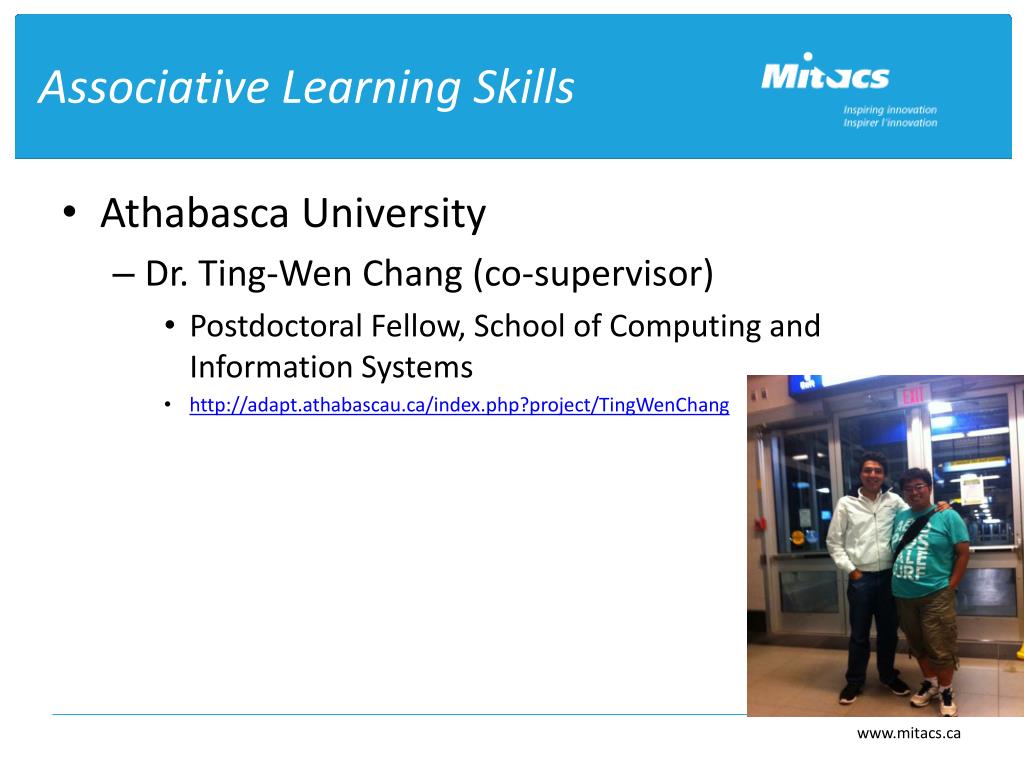 Associative Learning Skills

Mitacs
Inspiring innovation
Inspirer l'innovation

• Athabasca University
– Dr. Ting-Wen Chang (co-supervisor)
• Postdoctoral Fellow, School of Computing and Information Systems
• http://adapt.athabascau.ca/index.php?project/TingWenChang

EXIT

www.mitacs.ca